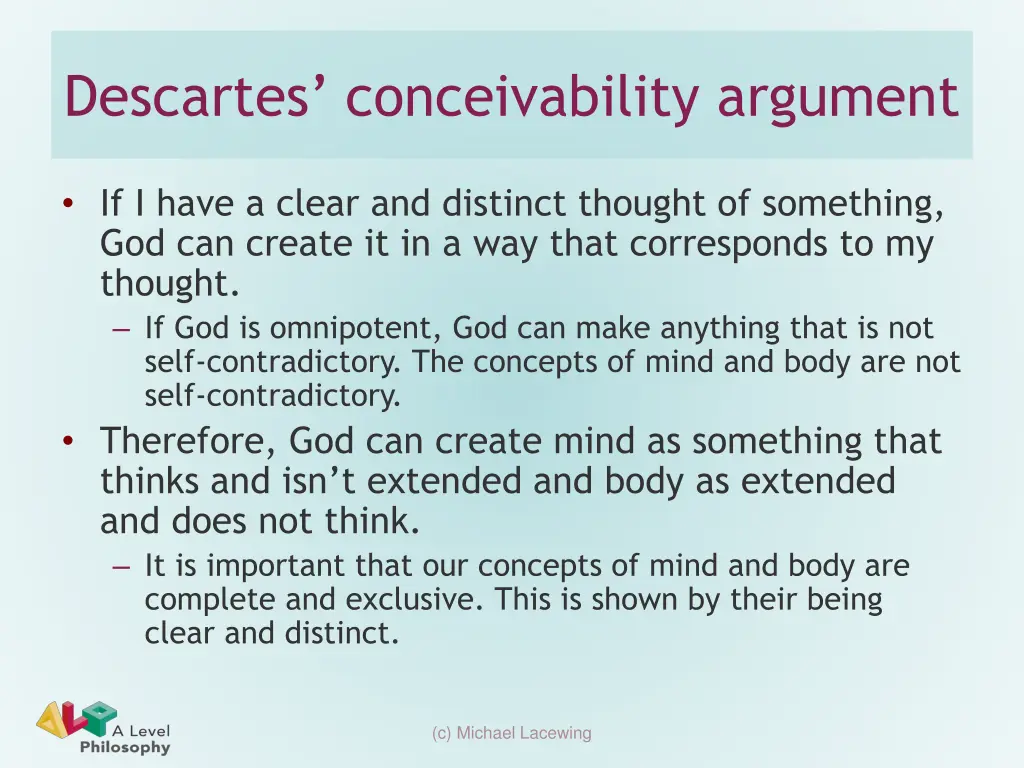 Descartes’ conceivability argument

• If I have a clear and distinct thought of something, God can create it in a way that corresponds to my thought.
– If God is omnipotent, God can make anything that is not self-contradictory. The concepts of mind and body are not self-contradictory.
• Therefore, God can create mind as something that thinks and isn’t extended and body as extended and does not think.
– It is important that our concepts of mind and body are complete and exclusive. This is shown by their being clear and distinct.

A Level Philosophy

(c) Michael Lacewing